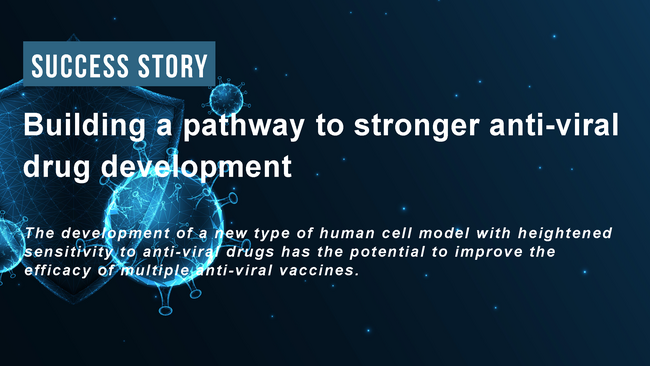 SUCCESS STORY

Building a pathway to stronger anti-viral drug development

The development of a new type of human cell model with heightened sensitivity to anti-viral drugs has the potential to improve the efficacy of multiple anti-viral vaccines.